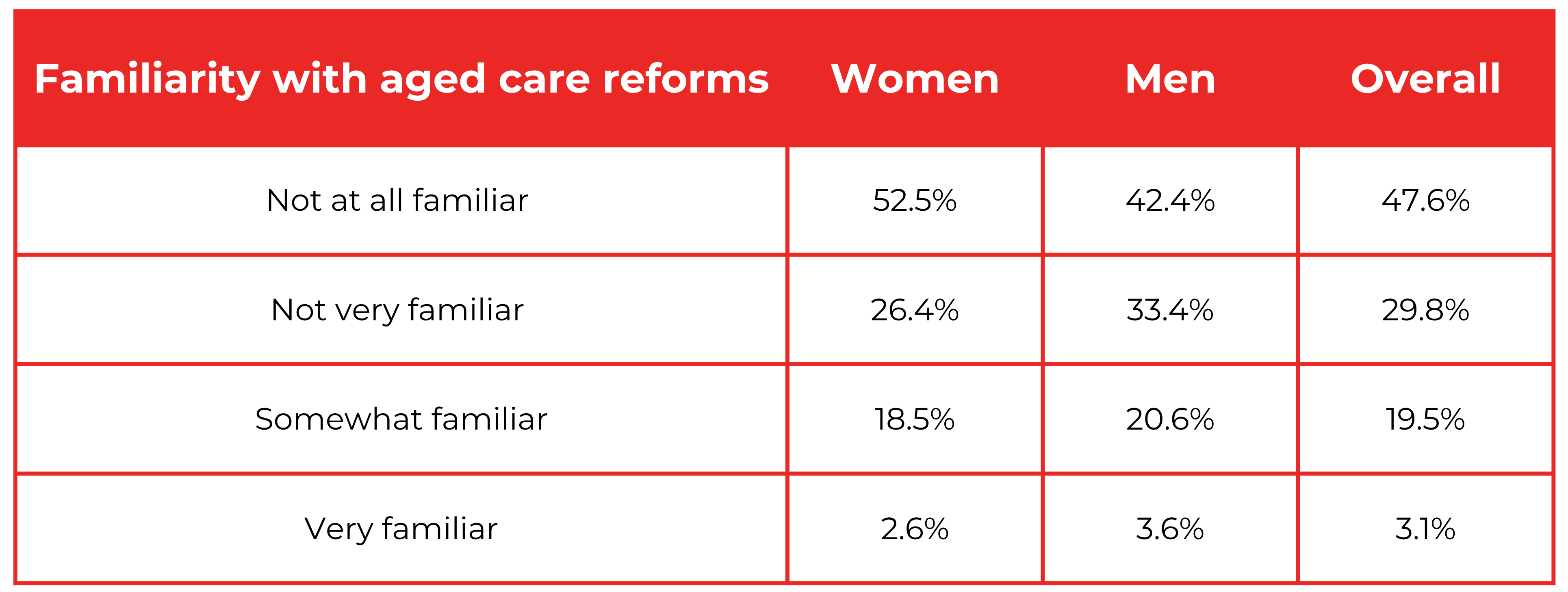 | Familiarity with aged care reforms | Women | Men | Overall |
|---|---|---|---|
| Not at all familiar | 52.5% | 42.4% | 47.6% |
| Not very familiar | 26.4% | 33.4% | 29.8% |
| Somewhat familiar | 18.5% | 20.6% | 19.5% |
| Very familiar | 2.6% | 3.6% | 3.1% |